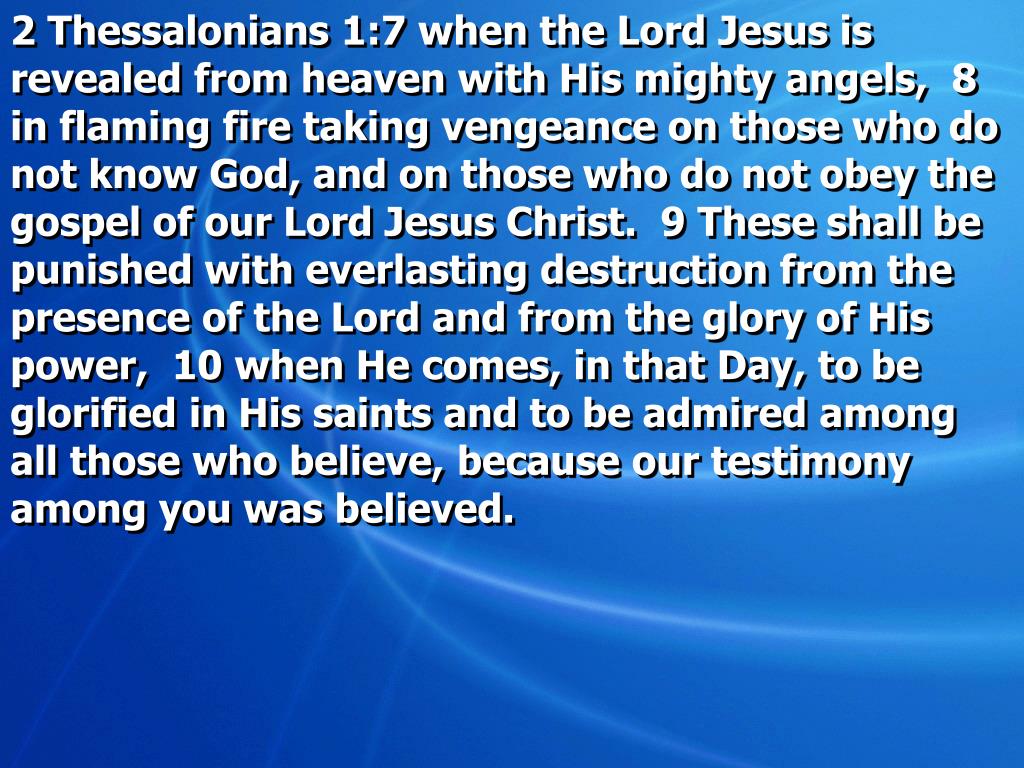 2 Thessalonians 1:7 when the Lord Jesus is revealed from heaven with His mighty angels, 8 in flaming fire taking vengeance on those who do not know God, and on those who do not obey the gospel of our Lord Jesus Christ. 9 These shall be punished with everlasting destruction from the presence of the Lord and from the glory of His power, 10 when He comes, in that Day, to be glorified in His saints and to be admired among all those who believe, because our testimony among you was believed.